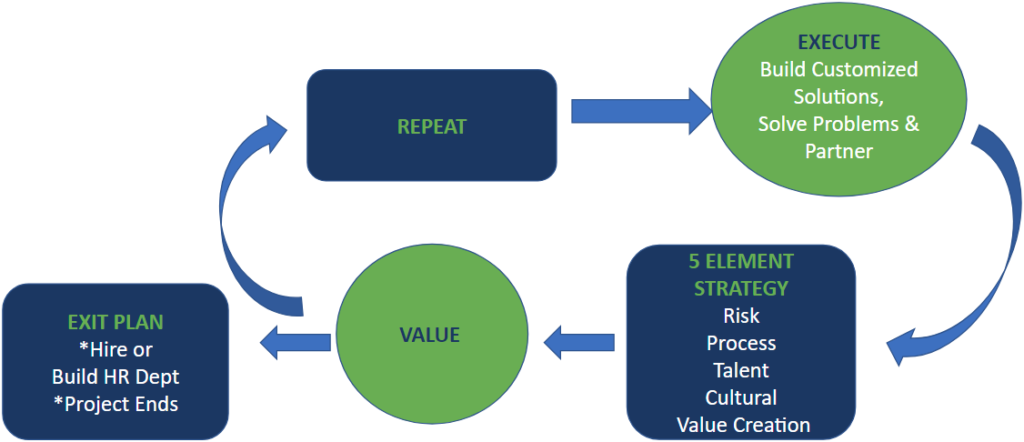 REPEAT

EXECUTE
Build Customized Solutions,
Solve Problems &
Partner

5 ELEMENT STRATEGY
Risk
Process
Talent
Cultural
Value Creation

VALUE

EXIT PLAN
*Hire or
Build HR Dept
*Project Ends